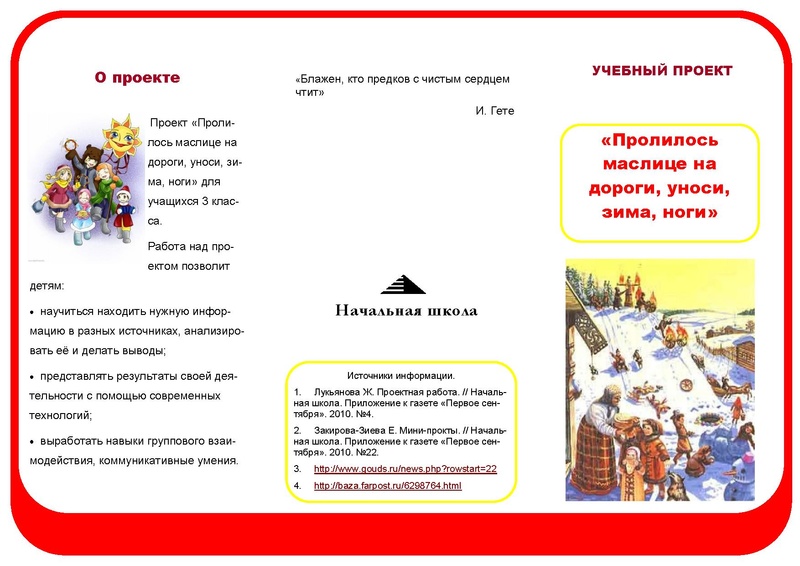 О проекте

Проект «Пролилось маслице на дороги, уноси, зима, ноги» для учащихся 3 класса.

Работа над проектом позволит детям:

• научиться находить нужную информацию в разных источниках, анализировать её и делать выводы;

• представлять результаты своей деятельности с помощью современных технологий;

• выработать навыки группового взаимодействия, коммуникативные умения.

«Блажен, кто предков с чистым сердцем чтит»

И. Гете

Начальная школа

Источники информации.

1. Лукьянова Ж. Проектная работа. // Начальная школа. Приложение к газете «Первое сентября». 2010. №4.

2. Закирова-Зиева Е. Мини-прокты. // Начальная школа. Приложение к газете «Первое сентября». 2010. №22.

3. http://www.gouds.ru/news.php?rowstart=22

4. http://baza.farpost.ru/6298764.html

УЧЕБНЫЙ ПРОЕКТ

«Пролилось маслице на дороги, уноси, зима, ноги»